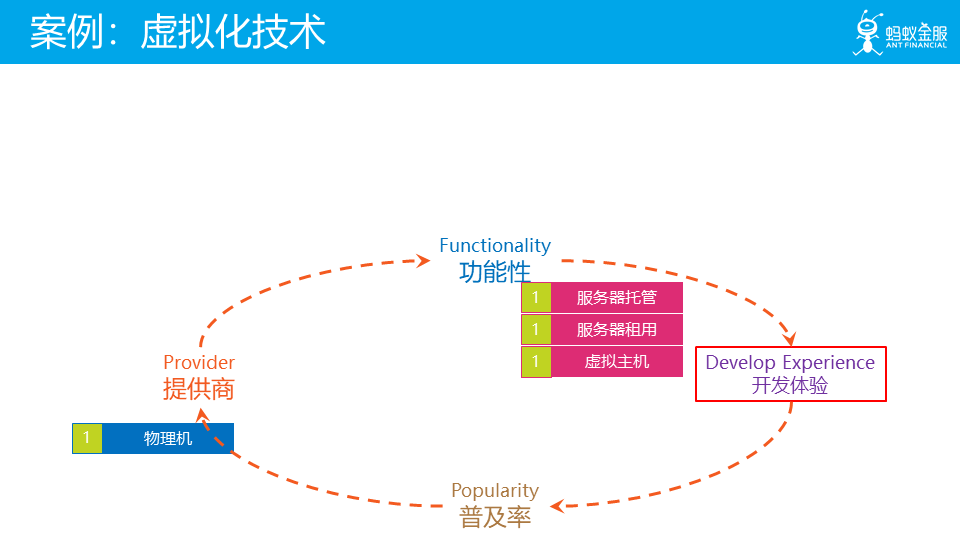 案例：虚拟化技术

蚂蚁金服
ANT FINANCIAL

Functionality
功能性

1 服务器托管
1 服务器租用
1 虚拟主机

Develop Experience
开发体验

Provider
提供商

1 物理机

Popularity
普及率